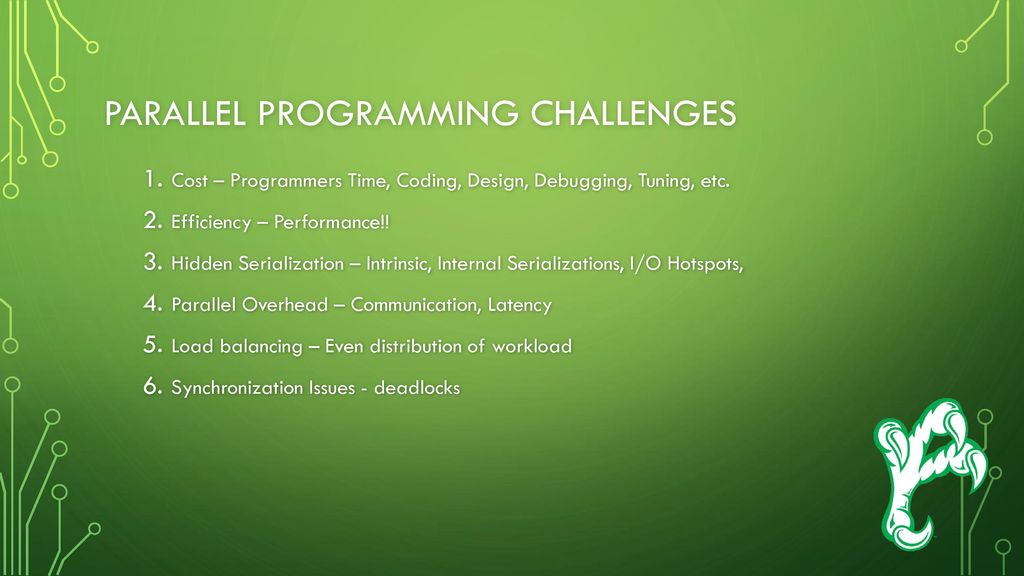 PARALLEL PROGRAMMING CHALLENGES

1. Cost – Programmers Time, Coding, Design, Debugging, Tuning, etc.
2. Efficiency – Performance!!
3. Hidden Serialization – Intrinsic, Internal Serializations, I/O Hotspots,
4. Parallel Overhead – Communication, Latency
5. Load balancing – Even distribution of workload
6. Synchronization Issues - deadlocks